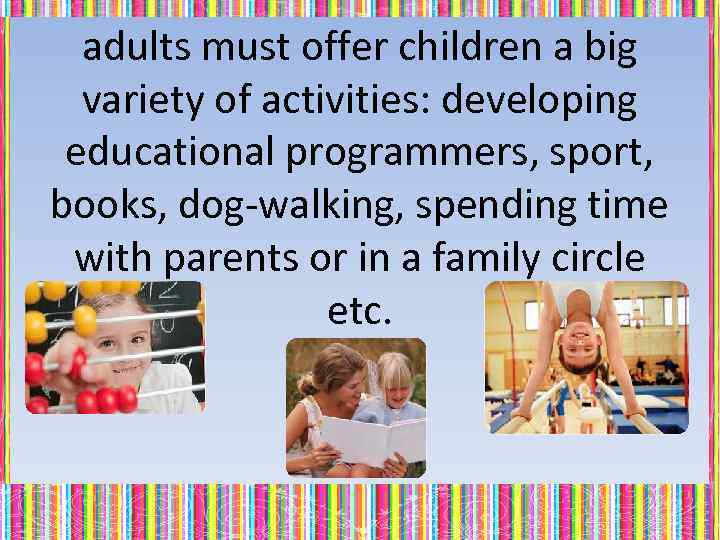 adults must offer children a big variety of activities: developing educational programmers, sport, books, dog-walking, spending time with parents or in a family circle etc.